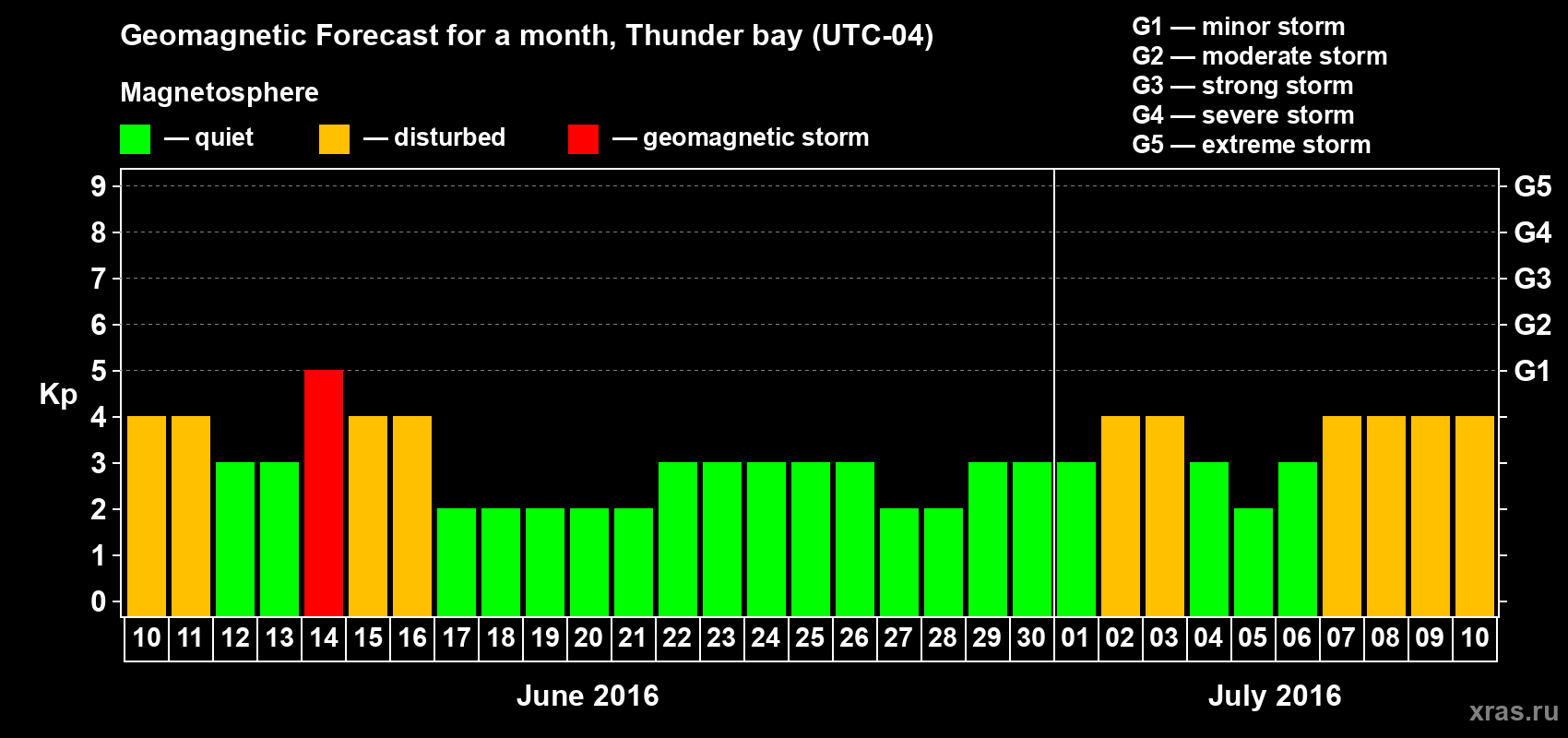 Geomagnetic Forecast for a month, Thunder bay (UTC-04)

Magnetosphere

— quiet — disturbed — geomagnetic storm

G1 — minor storm
G2 — moderate storm
G3 — strong storm
G4 — severe storm
G5 — extreme storm

Kp

9
8
7
6
5
4
3
2
1
0

G5
G4
G3
G2
G1

10 11 12 13 14 15 16 17 18 19 20 21 22 23 24 25 26 27 28 29 30 01 02 03 04 05 06 07 08 09 10

June 2016

July 2016

xras.ru